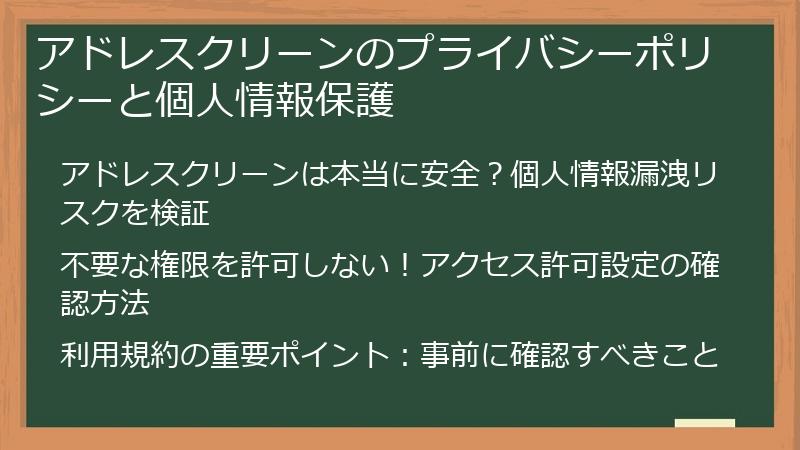 アドレスクリーンのプライバシーポリシーと個人情報保護

アドレスクリーンは本当に安全？個人情報漏洩リスクを検証

不要な権限を許可しない！アクセス許可設定の確認方法

利用規約の重要ポイント：事前に確認すべきこと